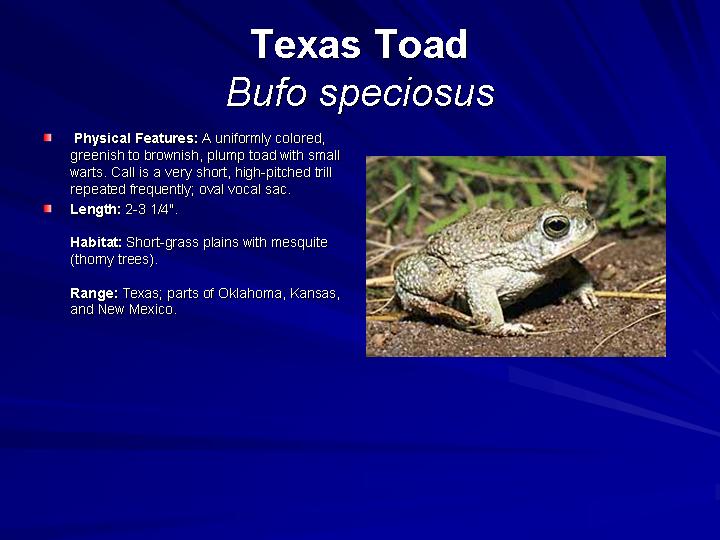 Texas Toad
Bufo speciosus

Physical Features: A uniformly colored, greenish to brownish, plump toad with small warts. Call is a very short, high-pitched trill repeated frequently; oval vocal sac.

Length: 2-3 1/4".

Habitat: Short-grass plains with mesquite (thorny trees).

Range: Texas; parts of Oklahoma, Kansas, and New Mexico.